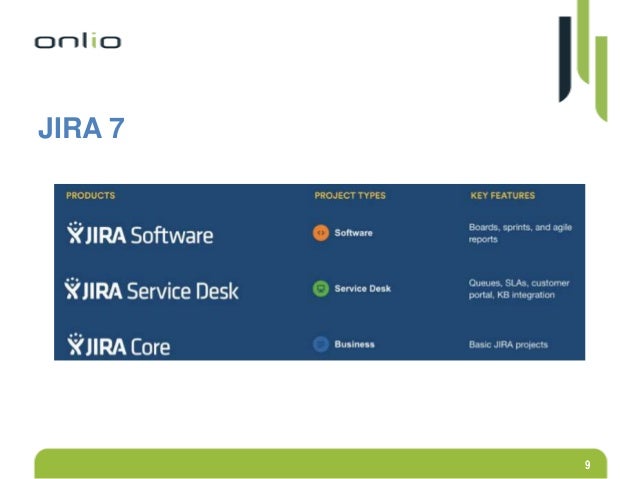 onlio

JIRA 7

| PRODUCTS | PROJECT TYPES | KEY FEATURES |
|---|---|---|
| JIRA Software | Software | Boards, sprints, and agile reports |
| JIRA Service Desk | Service Desk | Queues, SLAs, customer portal, KB integration |
| JIRA Core | Business | Basic JIRA projects |

9